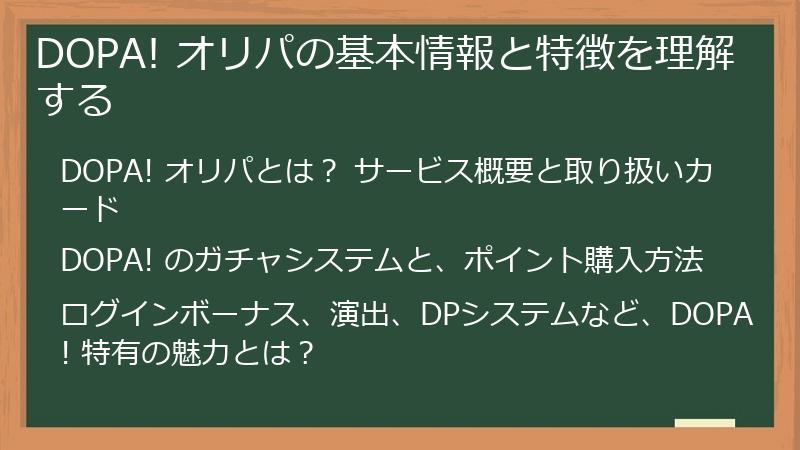 DOPA! オリパの基本情報と特徴を理解する

DOPA! オリパとは？ サービス概要と取り扱いカード

DOPA! のガチャシステムと、ポイント購入方法

ログインボーナス、演出、DPシステムなど、DOPA! 特有の魅力とは？